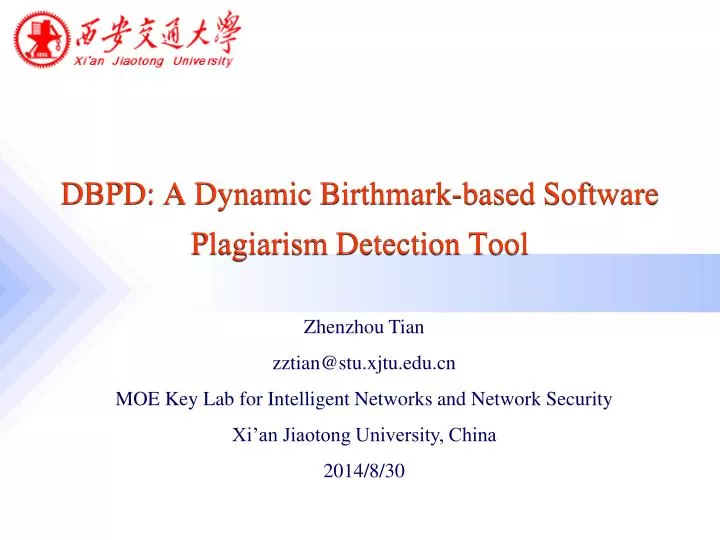 西安交通大學
Xi'an Jiaotong University

DBPD: A Dynamic Birthmark-based Software Plagiarism Detection Tool

Zhenzhou Tian

zztian@stu.xjtu.edu.cn

MOE Key Lab for Intelligent Networks and Network Security

Xi’an Jiaotong University, China

2014/8/30